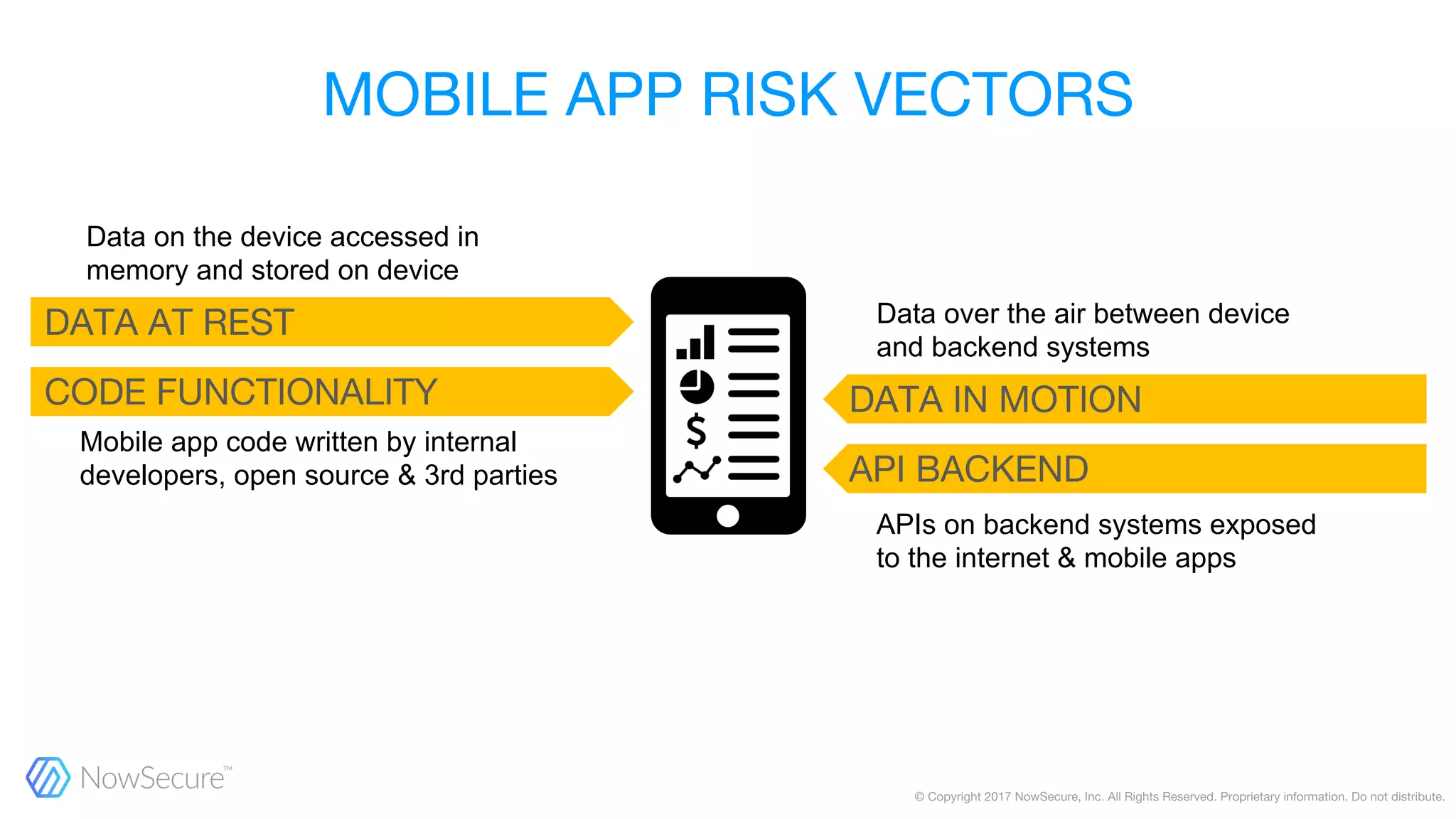 MOBILE APP RISK VECTORS

Data on the device accessed in memory and stored on device

DATA AT REST

CODE FUNCTIONALITY

Mobile app code written by internal developers, open source & 3rd parties

$

Data over the air between device and backend systems

DATA IN MOTION

API BACKEND

APIs on backend systems exposed to the internet & mobile apps

NowSecure™

© Copyright 2017 NowSecure, Inc. All Rights Reserved. Proprietary information. Do not distribute.